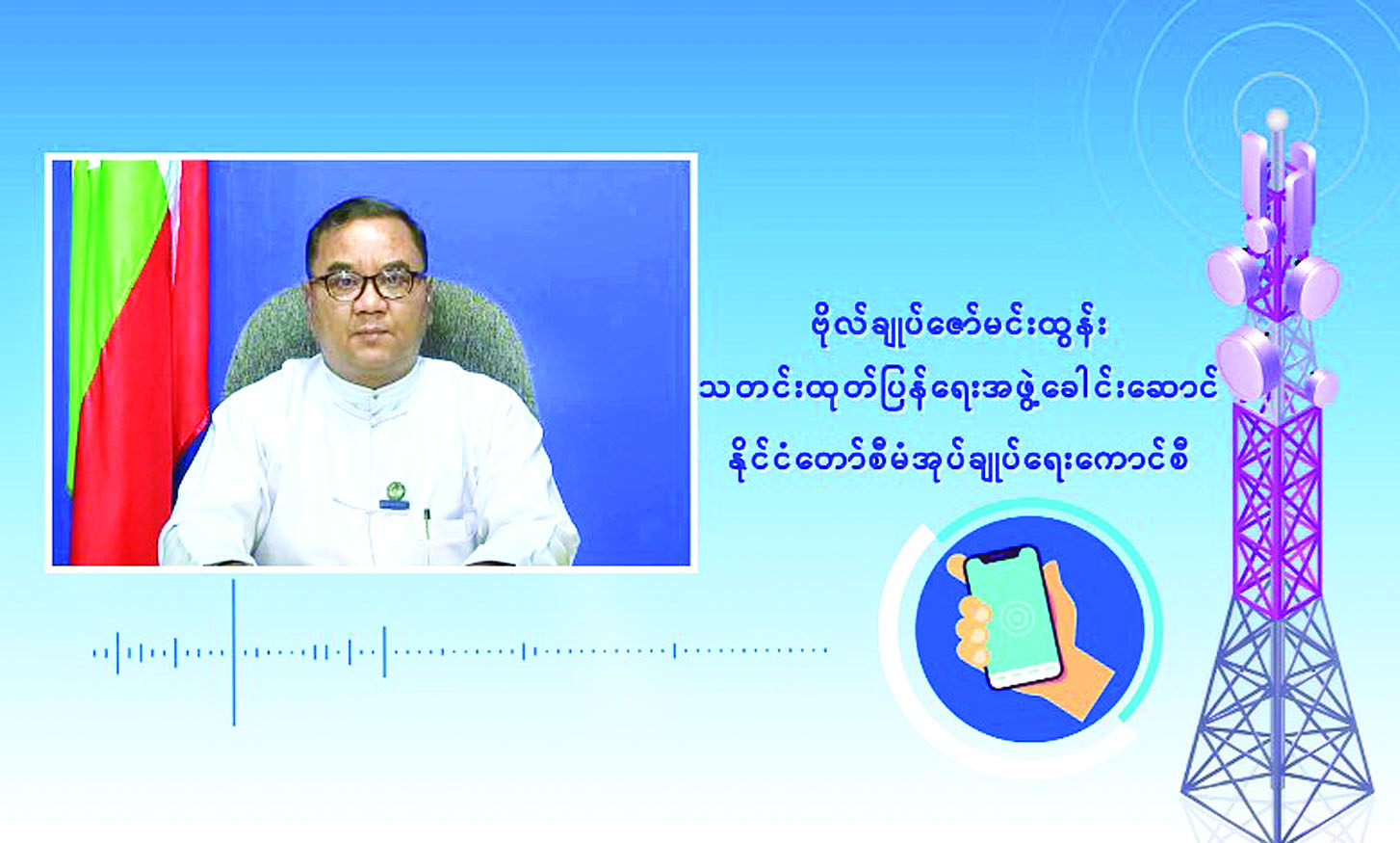 ဗိုလ်ချုပ်ဇော်မင်းထွန်း
သတင်းထုတ်ပြန်ရေးအဖွဲ့ခေါင်းဆောင်
နိုင်ငံတော်စီမံအုပ်ချုပ်ရေးကောင်စီ